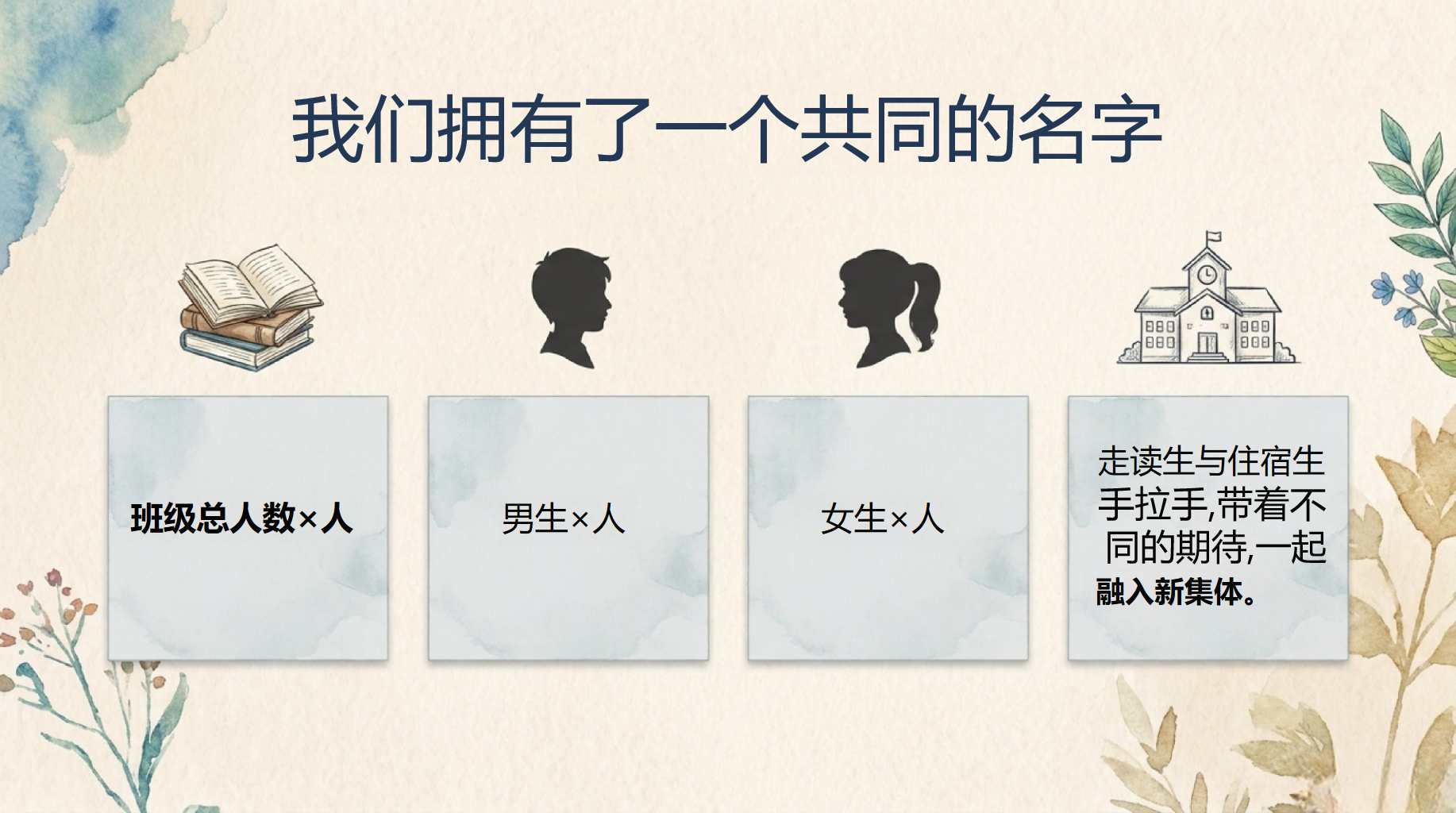 我们拥有了一个共同的名字

班级总人数×人

男生×人

女生×人

走读生与住宿生手拉手,带着不同的期待,一起融入新集体。